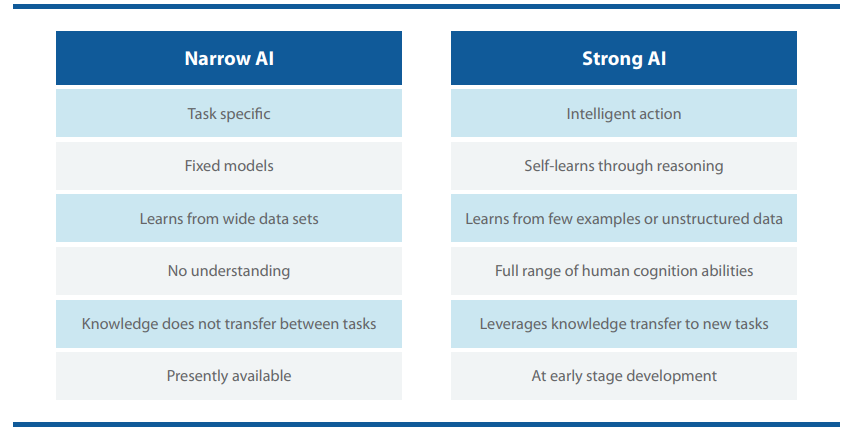 | Narrow AI | Strong AI |
|---|---|
| Task specific | Intelligent action |
| Fixed models | Self-learns through reasoning |
| Learns from wide data sets | Learns from few examples or unstructured data |
| No understanding | Full range of human cognition abilities |
| Knowledge does not transfer between tasks | Leverages knowledge transfer to new tasks |
| Presently available | At early stage development |